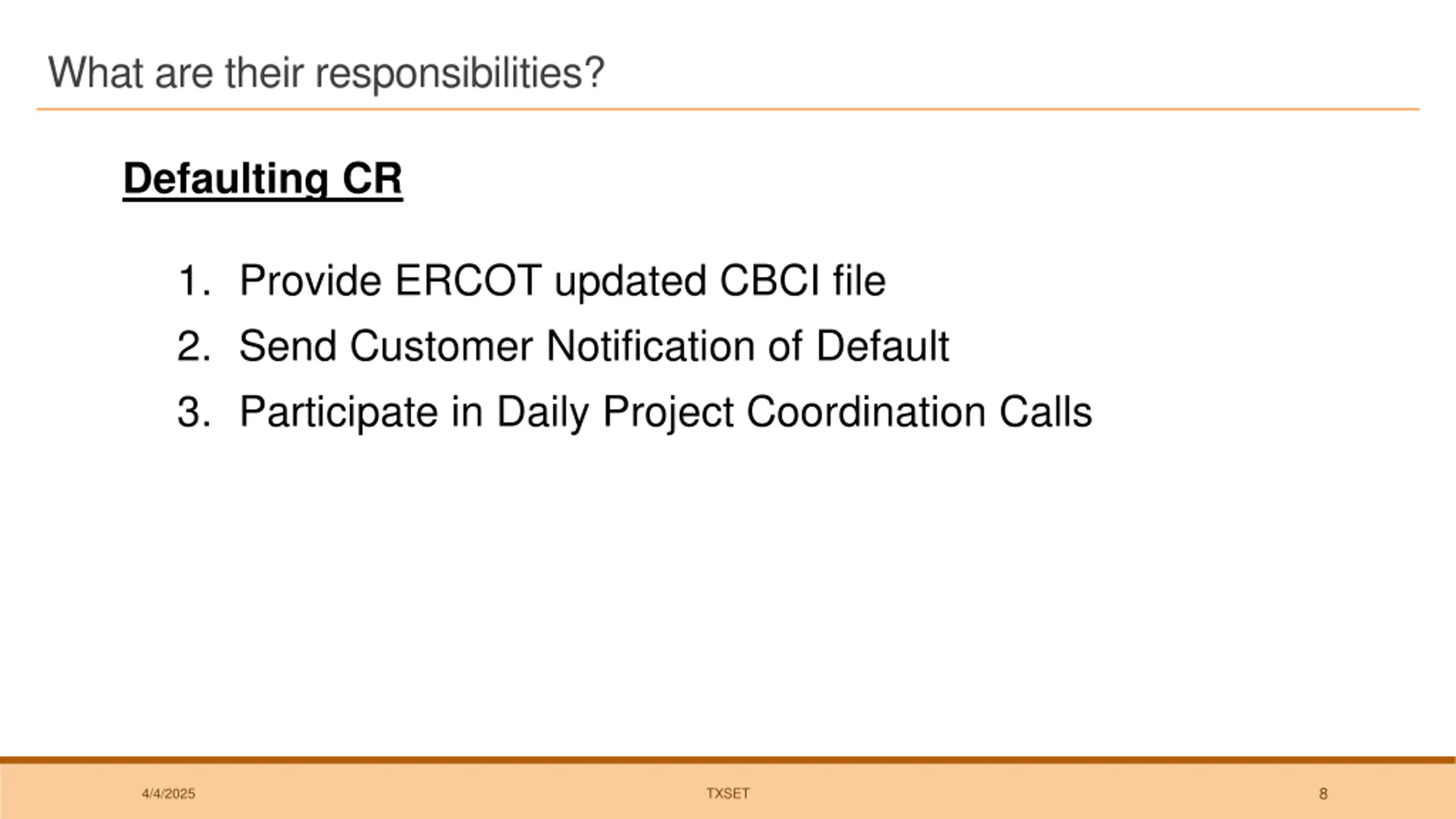 What are their responsibilities?

Defaulting CR

1. Provide ERCOT updated CBCI file
2. Send Customer Notification of Default
3. Participate in Daily Project Coordination Calls

4/4/2025 TXSET 8